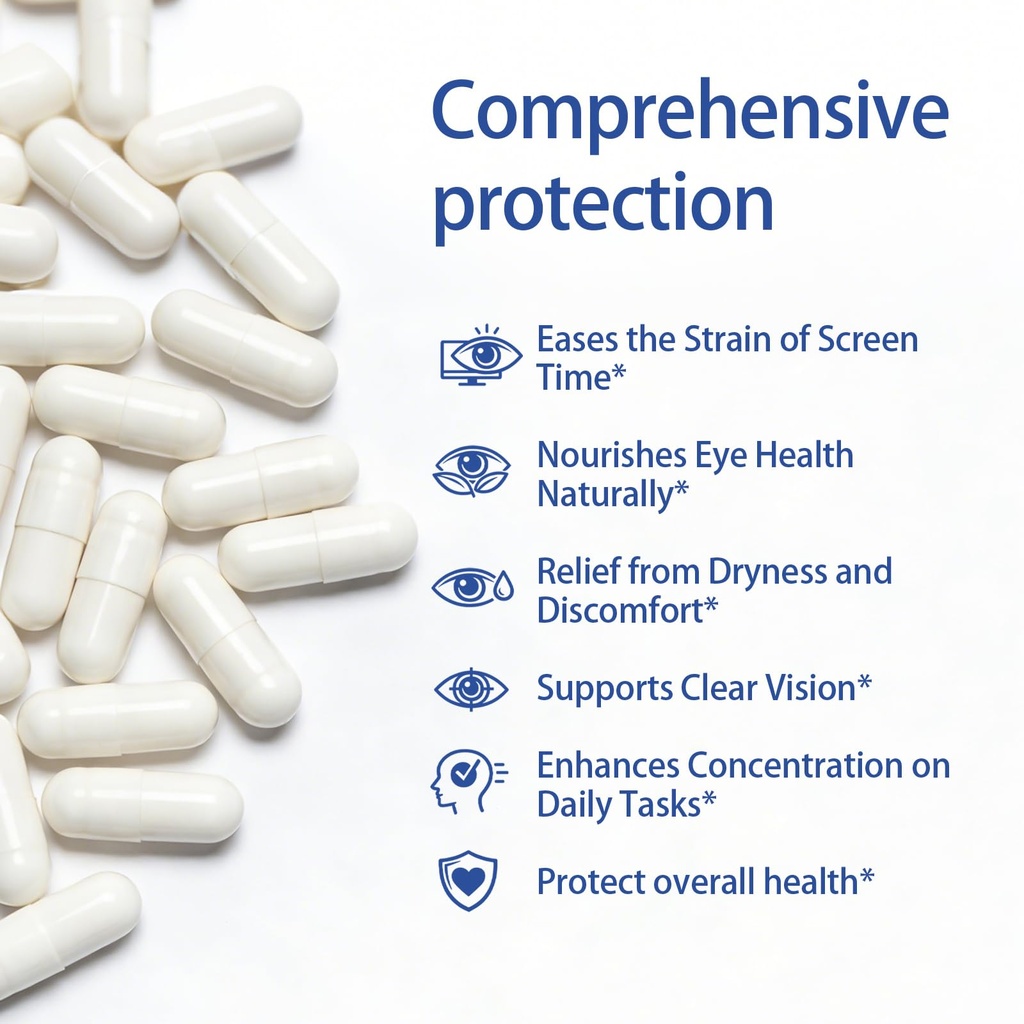 Comprehensive protection

Eases the Strain of Screen Time*

Nourishes Eye Health Naturally*

Relief from Dryness and Discomfort*

Supports Clear Vision*

Enhances Concentration on Daily Tasks*

Protect overall health*